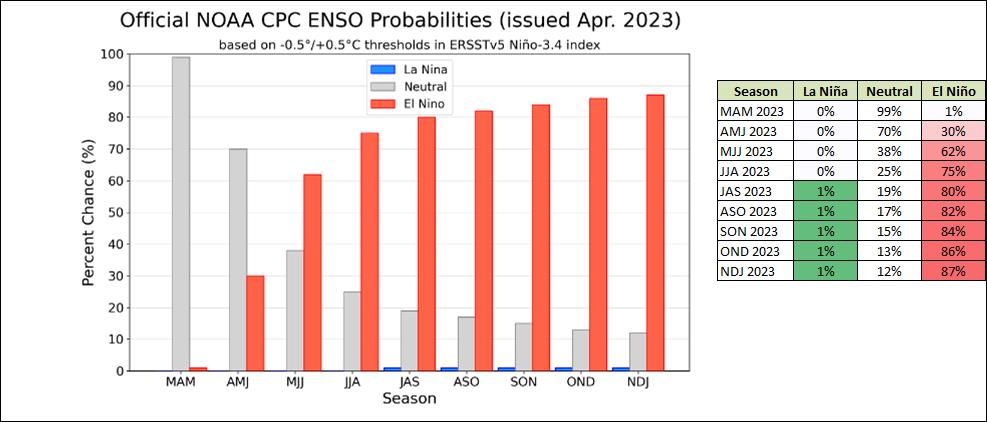 Official NOAA CPC ENSO Probabilities (issued Apr. 2023)

based on -0.5°/+0.5°C thresholds in ERSSTv5 Niño-3.4 index

La Nina
Neutral
El Nino

Percent Chance (%)

100
90
80
70
60
50
40
30
20
10
0

MAM AMJ MJJ JJA JAS ASO SON OND NDJ

Season

| Season | La Niña | Neutral | El Niño |
|---|---|---|---|
| MAM 2023 | 0% | 99% | 1% |
| AMJ 2023 | 0% | 70% | 30% |
| MJJ 2023 | 0% | 38% | 62% |
| JJA 2023 | 0% | 25% | 75% |
| JAS 2023 | 1% | 19% | 80% |
| ASO 2023 | 1% | 17% | 82% |
| SON 2023 | 1% | 15% | 84% |
| OND 2023 | 1% | 13% | 86% |
| NDJ 2023 | 1% | 12% | 87% |